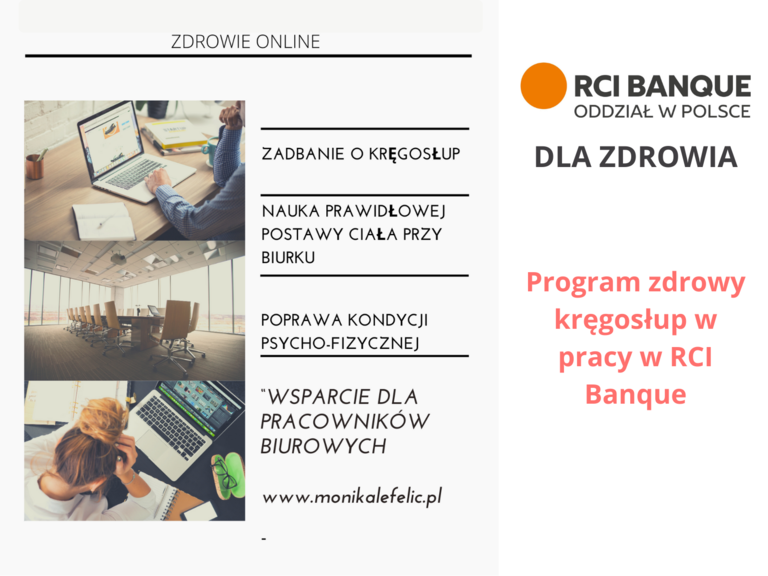 ZDROWIE ONLINE

ZADBANIE O KRĘGOSŁUP

NAUKA PRAWIDŁOWEJ POSTAWY CIAŁA PRZY BIURKU

POPRAWA KONDYCJI PSYCHO-FIZYCZNEJ

"WSPARCIE DLA PRACOWNIKÓW BIUROWYCH

www.monikalefelic.pl

-

RCI BANQUE
ODDZIAŁ W POLSCE

DLA ZDROWIA

Program zdrowy kręgosłup w pracy w RCI Banque